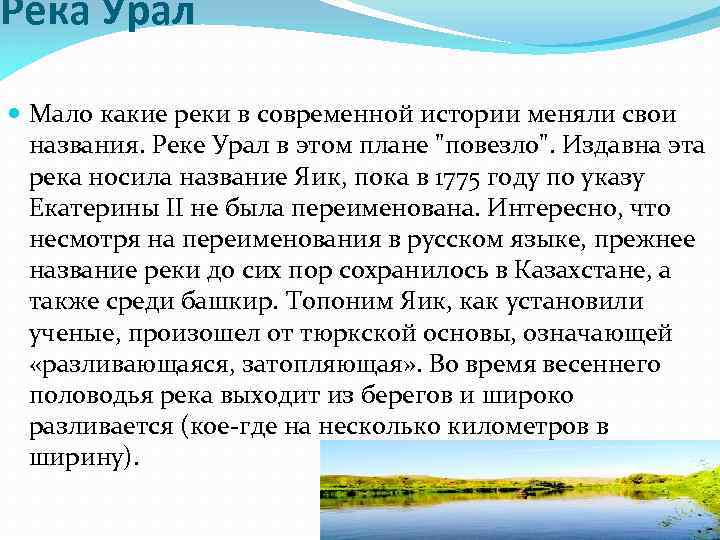 Река Урал

Мало какие реки в современной истории меняли свои названия. Реке Урал в этом плане "повезло". Издавна эта река носила название Яик, пока в 1775 году по указу Екатерины II не была переименована. Интересно, что несмотря на переименования в русском языке, прежнее название реки до сих пор сохранилось в Казахстане, а также среди башкир. Топоним Яик, как установили ученые, произошел от тюркской основы, означающей «разливающаяся, затопляющая». Во время весеннего половодья река выходит из берегов и широко разливается (кое-где на несколько километров в ширину).